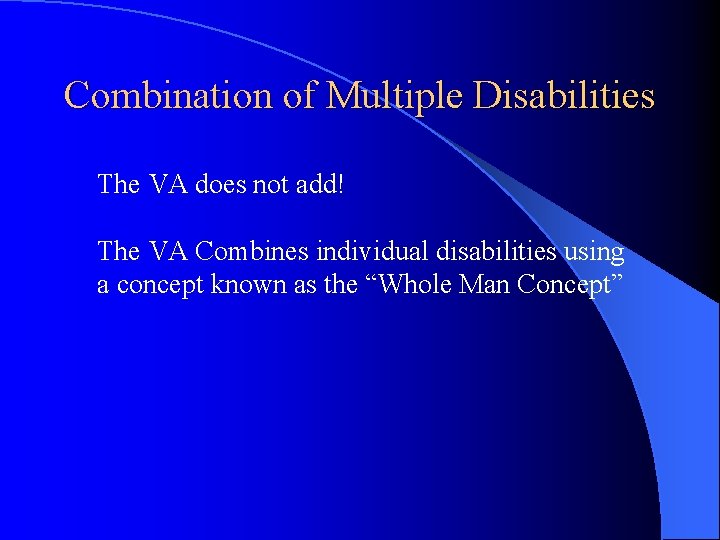 Combination of Multiple Disabilities

The VA does not add!

The VA Combines individual disabilities using a concept known as the “Whole Man Concept”